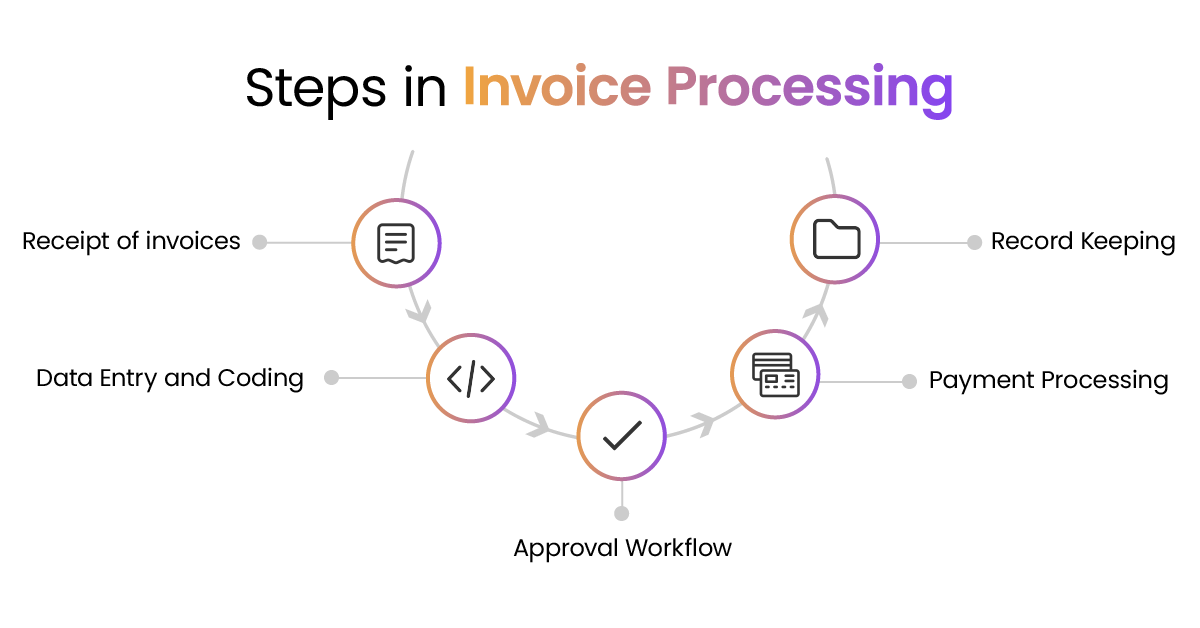 Steps in Invoice Processing

Receipt of invoices

Data Entry and Coding

Approval Workflow

Payment Processing

Record Keeping